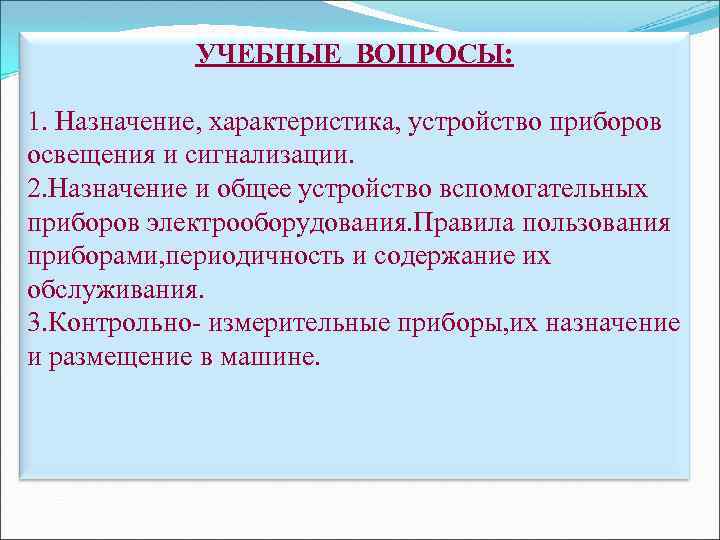 УЧЕБНЫЕ ВОПРОСЫ:

1. Назначение, характеристика, устройство приборов освещения и сигнализации.
2.Назначение и общее устройство вспомогательных приборов электрооборудования.Правила пользования приборами,периодичность и содержание их обслуживания.
3.Контрольно- измерительные приборы,их назначение и размещение в машине.